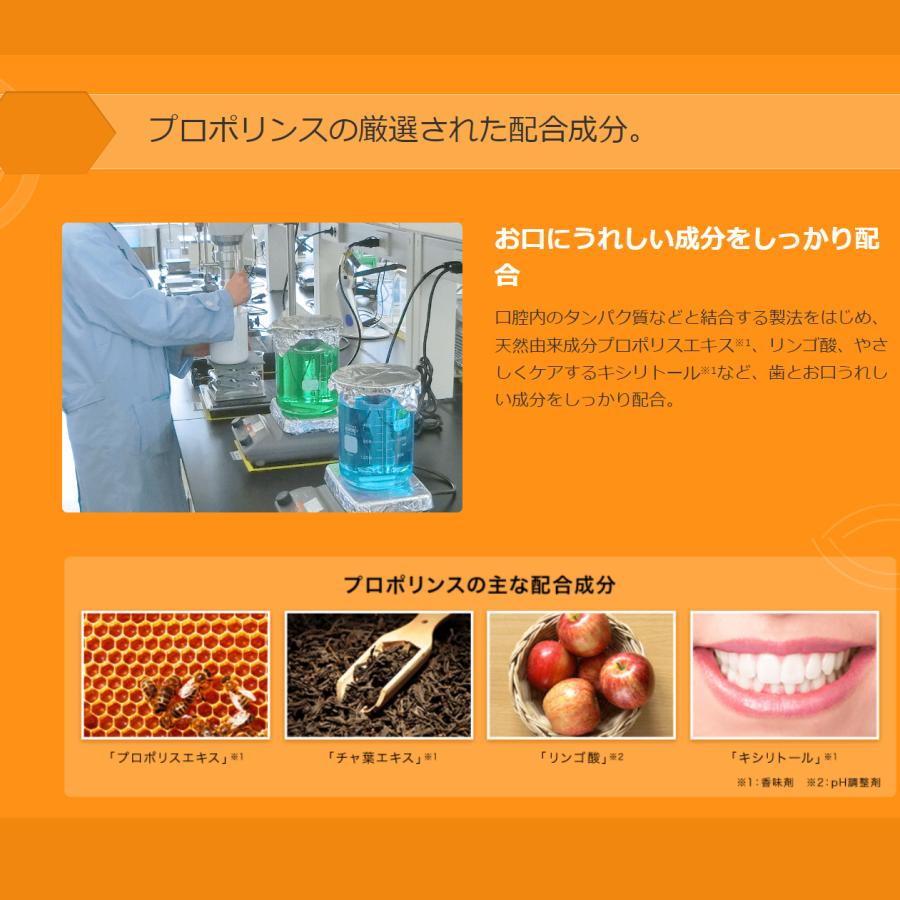 プロポリンスの厳選された配合成分。

お口にうれしい成分をしっかり配合

口腔内のタンパク質などと結合する製法をはじめ、天然由来成分プロポリスエキス※1、リンゴ酸、やさしくケアするキシリトール※1など、歯とお口うれしい成分をしっかり配合。

プロポリンスの主な配合成分

「プロポリスエキス」※1

「チャ葉エキス」※1

「リンゴ酸」※2

「キシリトール」※1

※1：香味剤　※2：pH調整剤